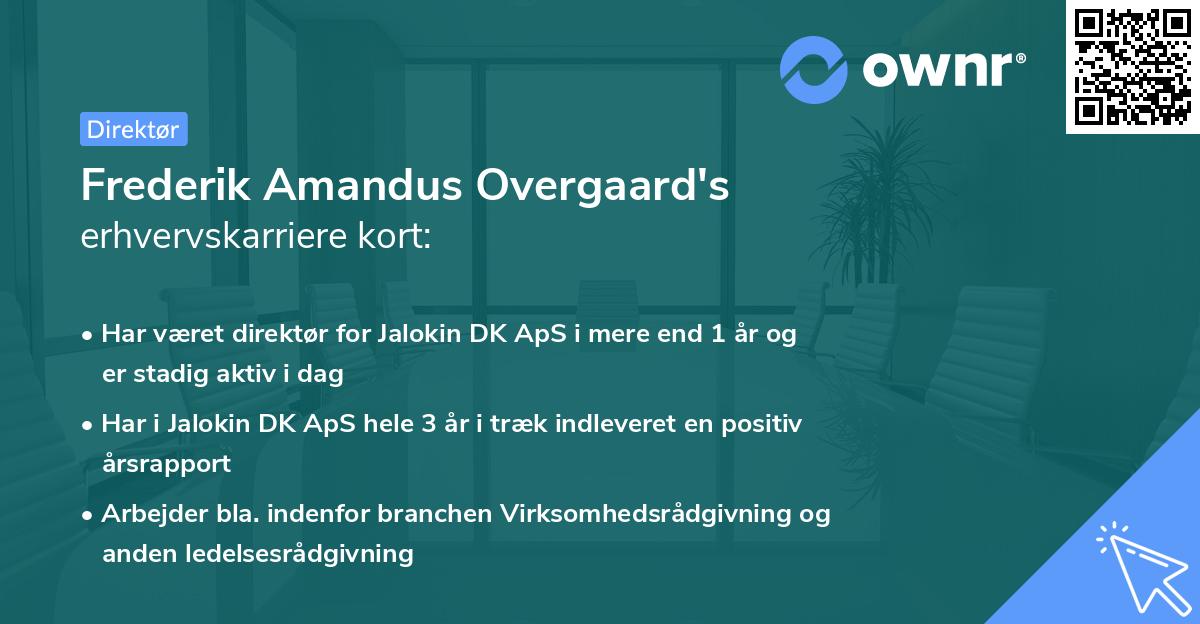 ownr®

Direktør

Frederik Amandus Overgaard's erhvervskarriere kort:

• Har været direktør for Jalokin DK ApS i mere end 1 år og er stadig aktiv i dag

• Har i Jalokin DK ApS hele 3 år i træk indleveret en positiv årsrapport

• Arbejder bla. indenfor branchen Virksomhedsrådgivning og anden ledelsesrådgivning